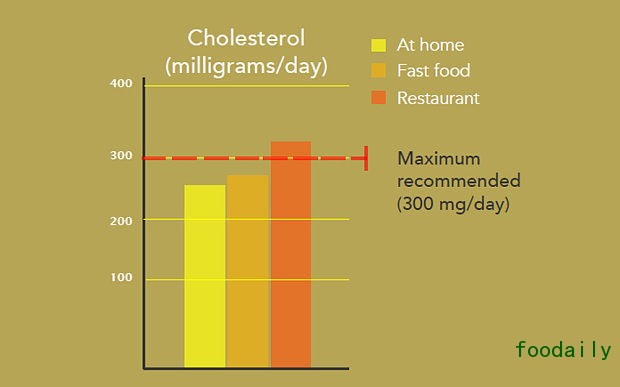 Cholesterol
(milligrams/day)

At home
Fast food
Restaurant

400
300
200
100

Maximum recommended (300 mg/day)

foodaily